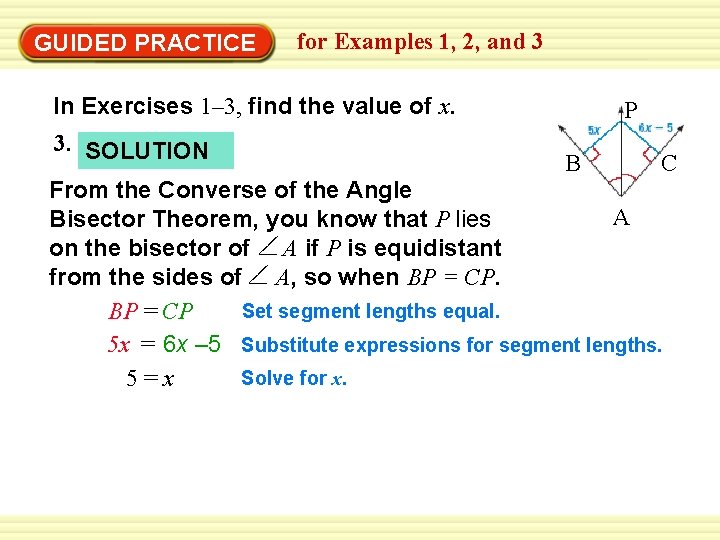 GUIDED PRACTICE for Examples 1, 2, and 3

In Exercises 1–3, find the value of $x$.

3. SOLUTION

P
$5x$
$6x - 5$
B
C
A

From the Converse of the Angle Bisector Theorem, you know that $P$ lies on the bisector of $\angle A$ if $P$ is equidistant from the sides of $\angle A$, so when $BP = CP$.

$BP = CP$ Set segment lengths equal.

$5x = 6x - 5$ Substitute expressions for segment lengths.

$5 = x$ Solve for $x$.